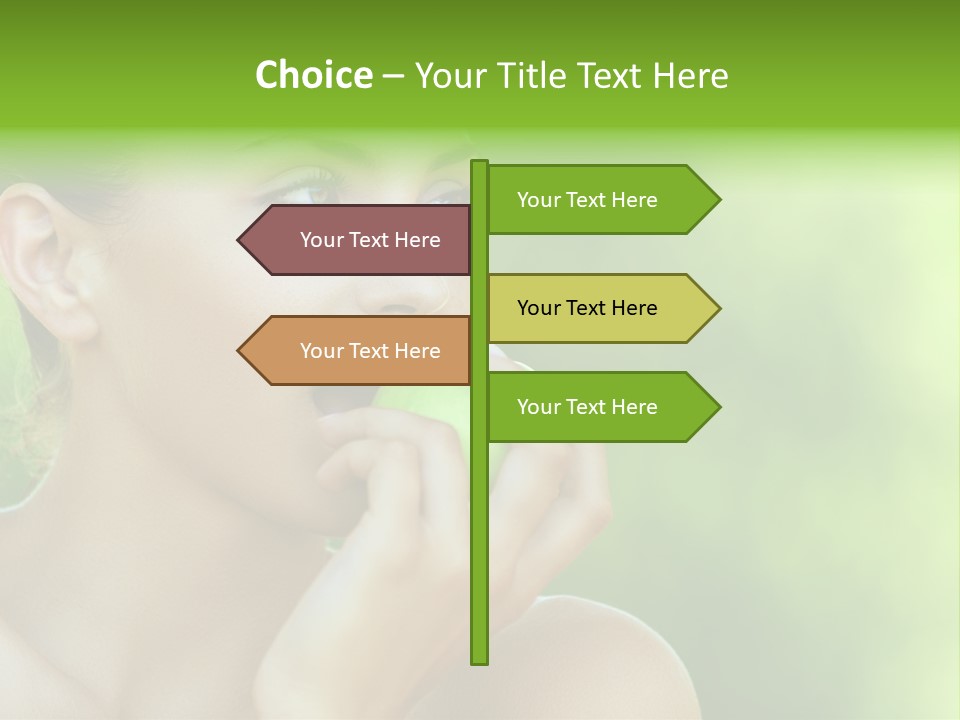 Choice – Your Title Text Here

Your Text Here

Your Text Here

Your Text Here

Your Text Here

Your Text Here